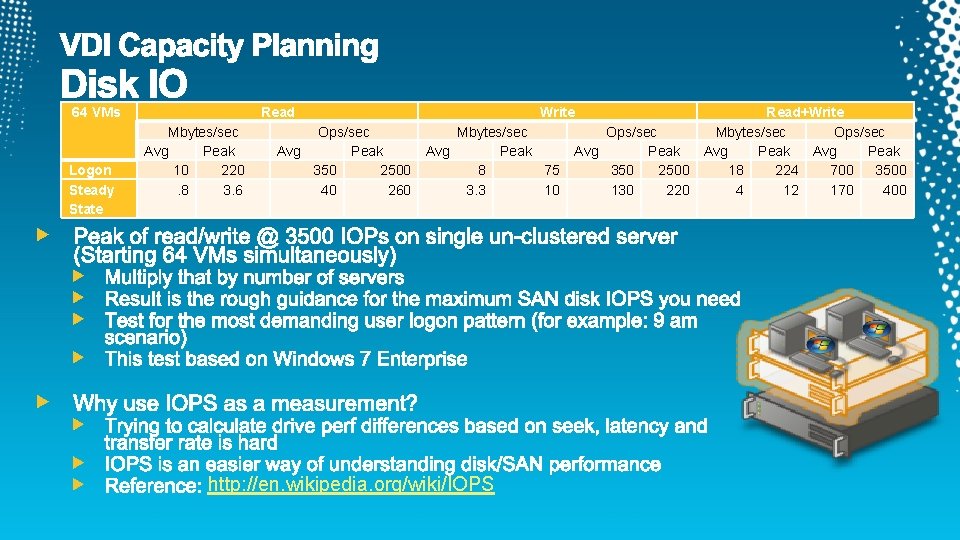 VDI Capacity Planning
Disk IO

| 64 VMs | Read | | | | Write | | | | Read+Write | | | |
|---|---|---|---|---|---|---|---|---|---|---|---|---|
| | Mbytes/sec | | Ops/sec | | Mbytes/sec | | Ops/sec | | Mbytes/sec | | Ops/sec | |
| | Avg | Peak | Avg | Peak | Avg | Peak | Avg | Peak | Avg | Peak | Avg | Peak |
| Logon | 10 | 220 | 350 | 2500 | 8 | 75 | 350 | 2500 | 18 | 224 | 700 | 3500 |
| Steady State | .8 | 3.6 | 40 | 260 | 3.3 | 10 | 130 | 220 | 4 | 12 | 170 | 400 |

Peak of read/write @ 3500 IOPs on single un-clustered server (Starting 64 VMs simultaneously)
Multiply that by number of servers
Result is the rough guidance for the maximum SAN disk IOPS you need
Test for the most demanding user logon pattern (for example: 9 am scenario)
This test based on Windows 7 Enterprise

Why use IOPS as a measurement?
Trying to calculate drive perf differences based on seek, latency and transfer rate is hard
IOPS is an easier way of understanding disk/SAN performance
Reference: http://en.wikipedia.org/wiki/IOPS